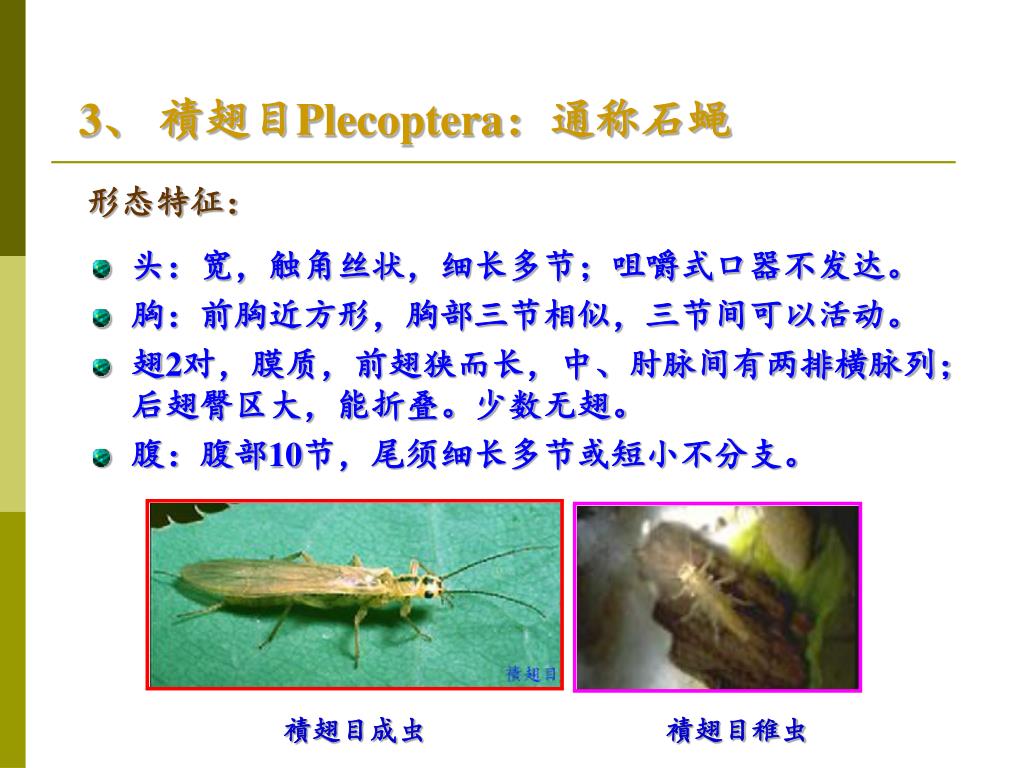 3、 襀翅目Plecoptera：通称石蝇

形态特征：

头：宽，触角丝状，细长多节；咀嚼式口器不发达。

胸：前胸近方形，胸部三节相似，三节间可以活动。

翅2对，膜质，前翅狭而长，中、肘脉间有两排横脉列；后翅臀区大，能折叠。少数无翅。

腹：腹部10节，尾须细长多节或短小不分支。

襀翅目

襀翅目成虫

襀翅目稚虫